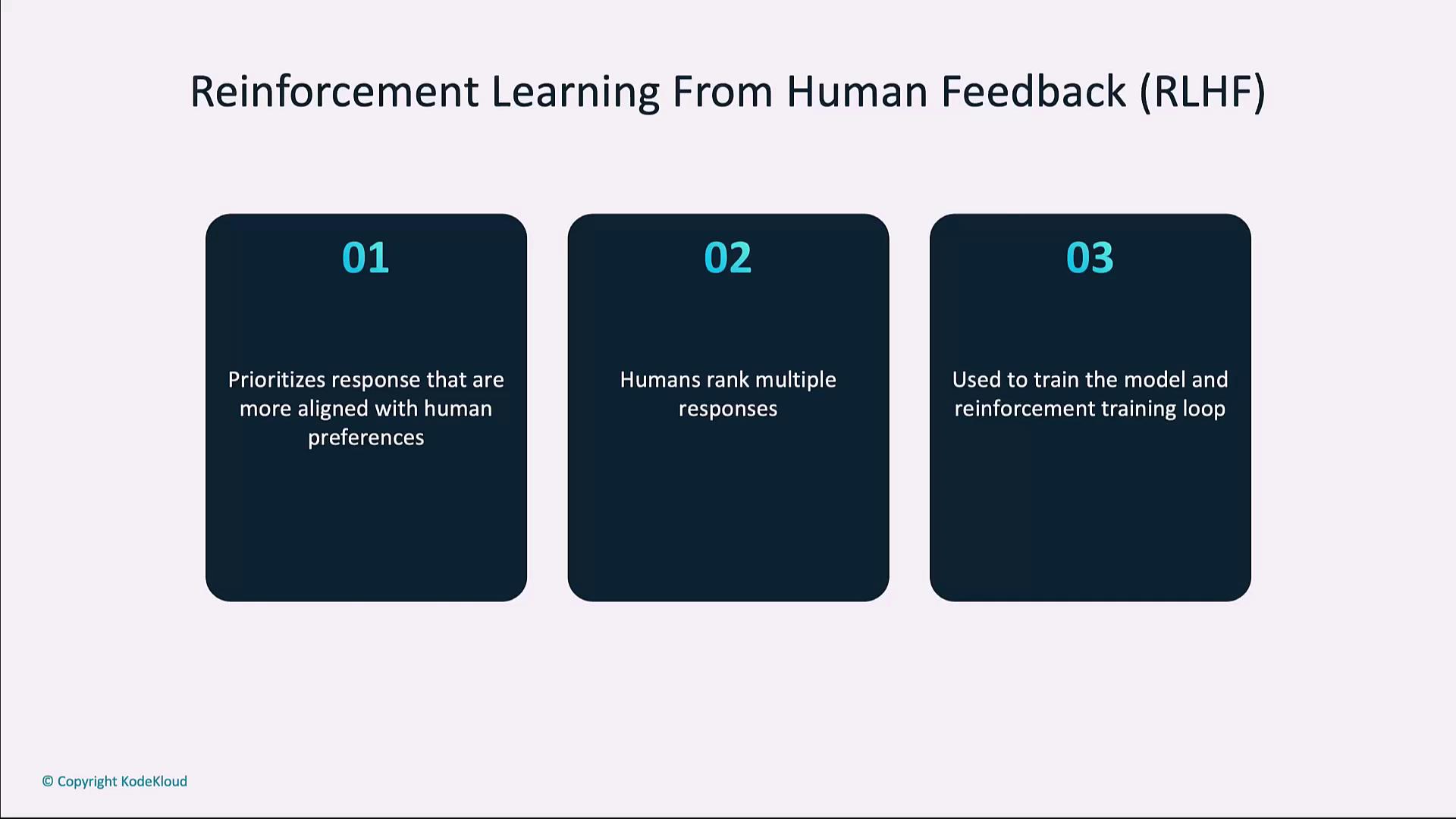 Reinforcement Learning From Human Feedback (RLHF)

01

Prioritizes response that are more aligned with human preferences

02

Humans rank multiple responses

03

Used to train the model and reinforcement training loop

© Copyright KodeKloud